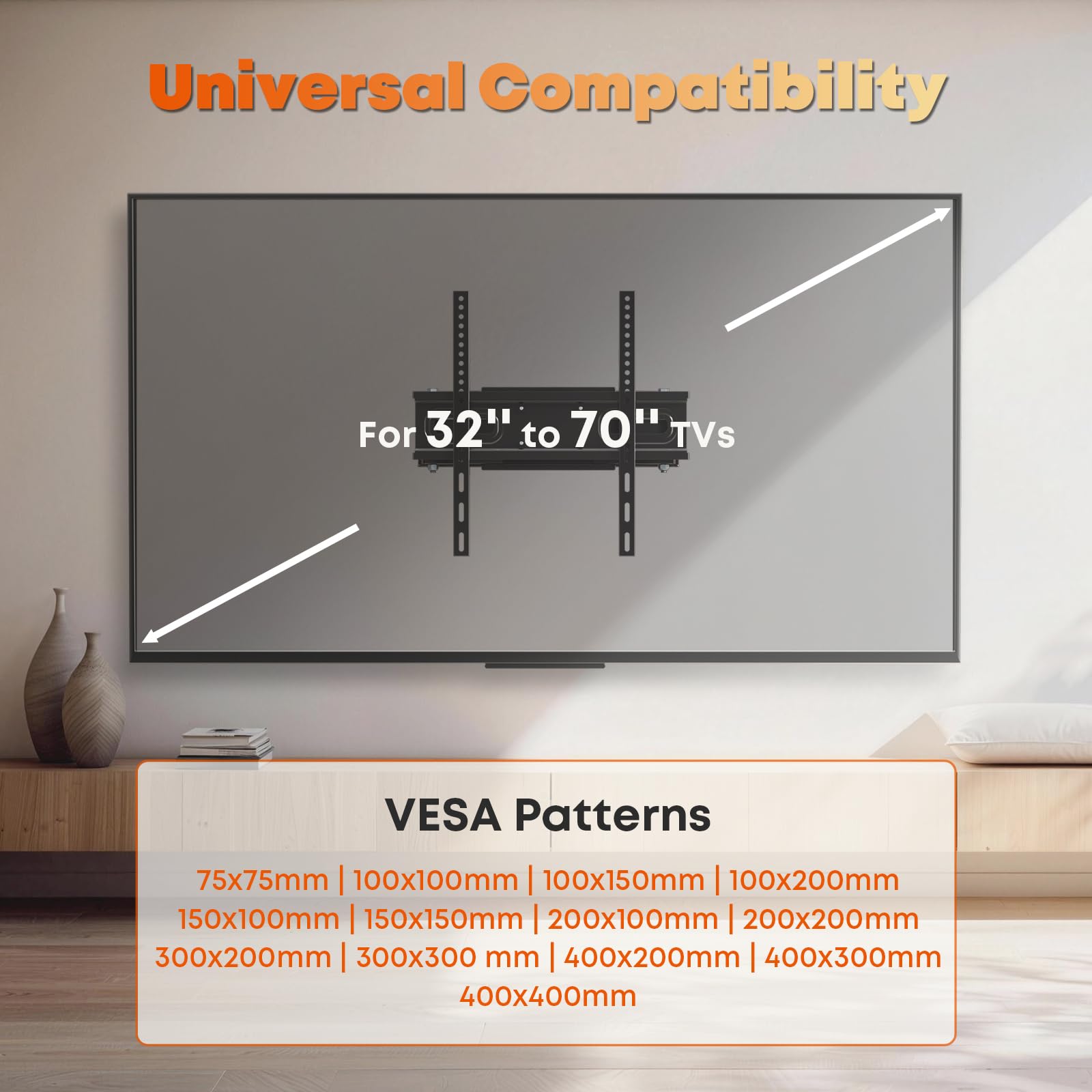 Universal Compatibility

For 32" to 70" TVs

VESA Patterns

75x75mm | 100x100mm | 100x150mm | 100x200mm
150x100mm | 150x150mm | 200x100mm | 200x200mm
300x200mm | 300x300 mm | 400x200mm | 400x300mm
400x400mm